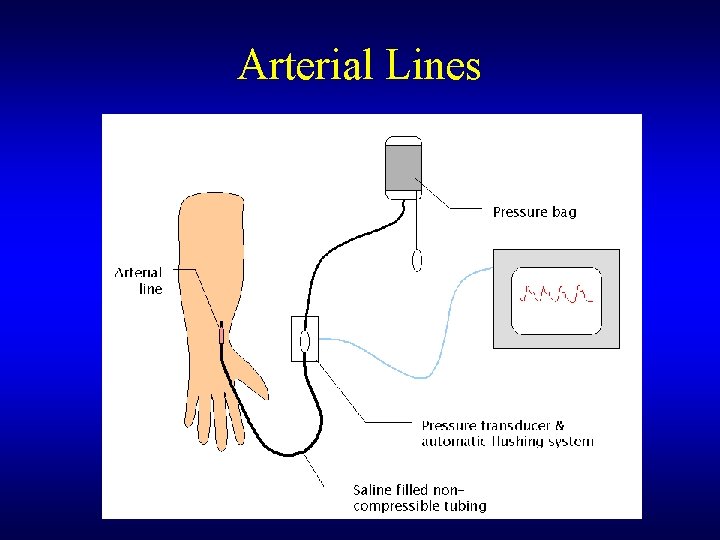 Arterial Lines

Pressure bag

Arterial line

Pressure transducer & automatic flushing system

Saline filled non-compressible tubing